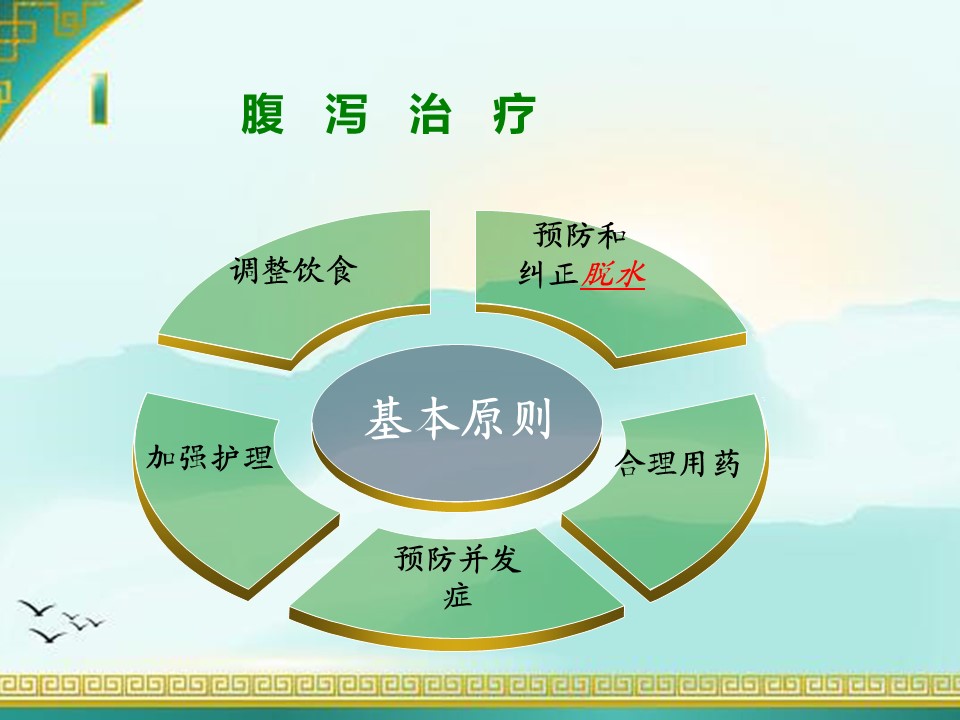 腹 泻 治 疗

调整饮食

预防和纠正脱水

基本原则

加强护理

合理用药

预防并发症